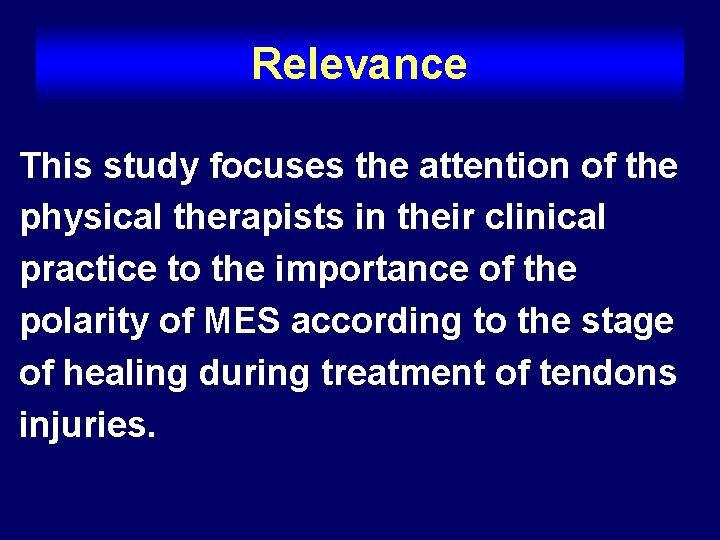 Relevance

This study focuses the attention of the physical therapists in their clinical practice to the importance of the polarity of MES according to the stage of healing during treatment of tendons injuries.